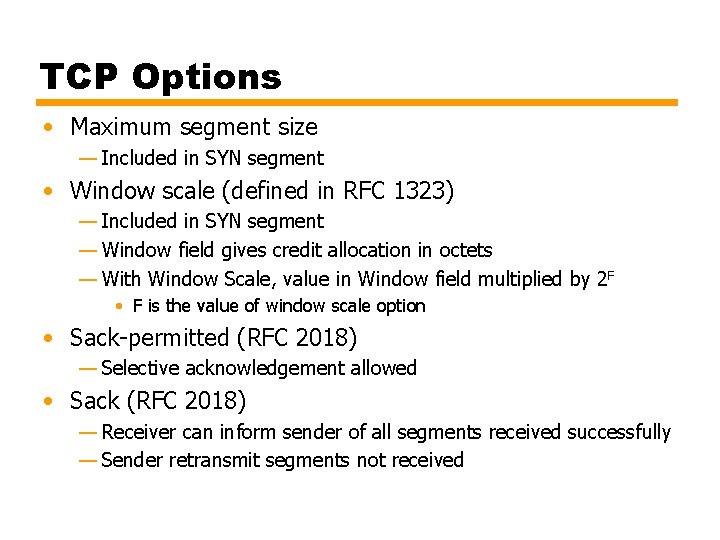 TCP Options

• Maximum segment size
— Included in SYN segment
• Window scale (defined in RFC 1323)
— Included in SYN segment
— Window field gives credit allocation in octets
— With Window Scale, value in Window field multiplied by $2^F$
• F is the value of window scale option
• Sack-permitted (RFC 2018)
— Selective acknowledgement allowed
• Sack (RFC 2018)
— Receiver can inform sender of all segments received successfully
— Sender retransmit segments not received